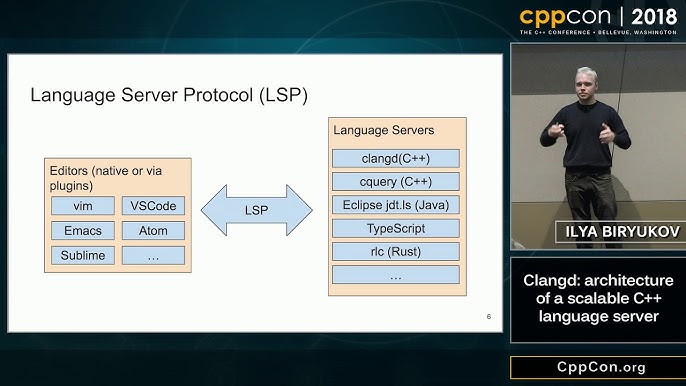 cppcon | 2018
THE C++ CONFERENCE • BELLEVUE, WASHINGTON

Language Server Protocol (LSP)

Editors (native or via plugins)

vim

VSCode

Emacs

Atom

Sublime

…

LSP

Language Servers

clangd(C++)

cquery (C++)

Eclipse jdt.ls (Java)

TypeScript

rlc (Rust)

…

6

ILYA BIRYUKOV

Clangd: architecture of a scalable C++ language server

CppCon.org